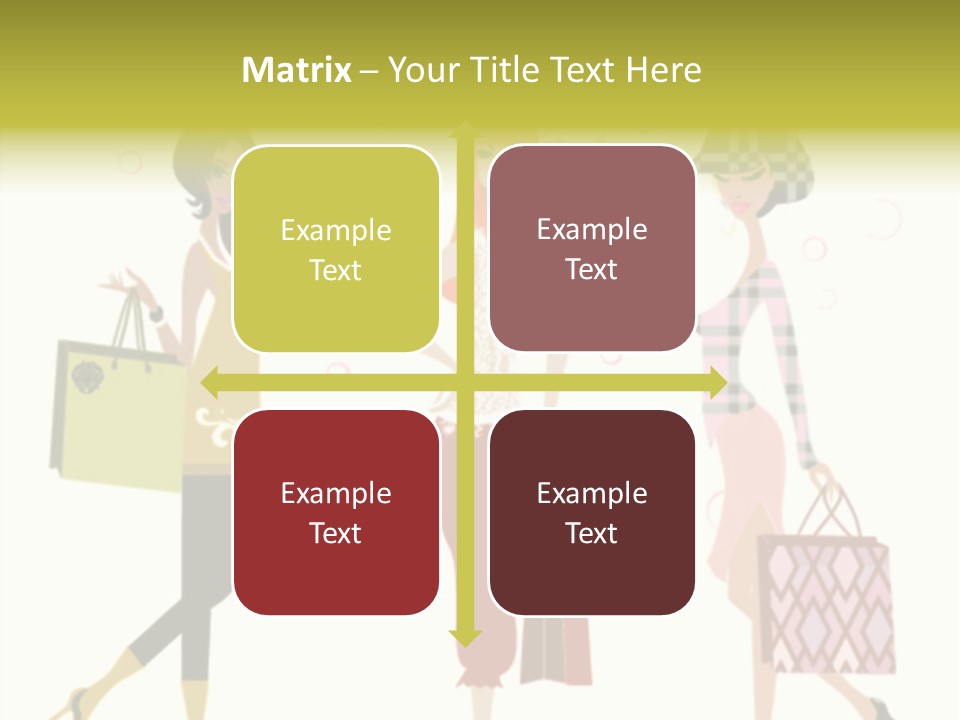 Matrix – Your Title Text Here

Example Text

Example Text

Example Text

Example Text